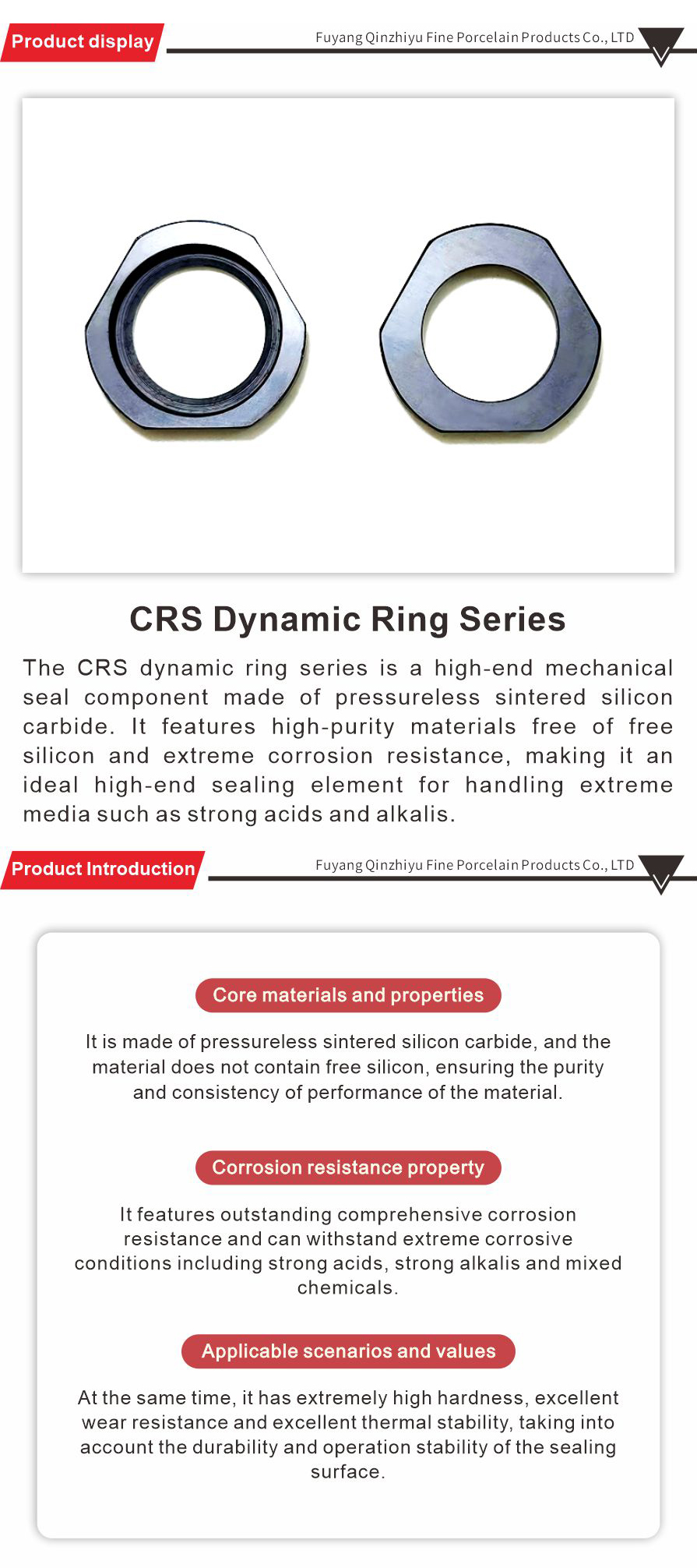 Product display

Fuyang Qinzhiyu Fine Porcelain Products Co., LTD

CRS Dynamic Ring Series

The CRS dynamic ring series is a high-end mechanical seal component made of pressureless sintered silicon carbide. It features high-purity materials free of free silicon and extreme corrosion resistance, making it an ideal high-end sealing element for handling extreme media such as strong acids and alkalis.

Product Introduction

Fuyang Qinzhiyu Fine Porcelain Products Co., LTD

Core materials and properties

It is made of pressureless sintered silicon carbide, and the material does not contain free silicon, ensuring the purity and consistency of performance of the material.

Corrosion resistance property

It features outstanding comprehensive corrosion resistance and can withstand extreme corrosive conditions including strong acids, strong alkalis and mixed chemicals.

Applicable scenarios and values

At the same time, it has extremely high hardness, excellent wear resistance and excellent thermal stability, taking into account the durability and operation stability of the sealing surface.